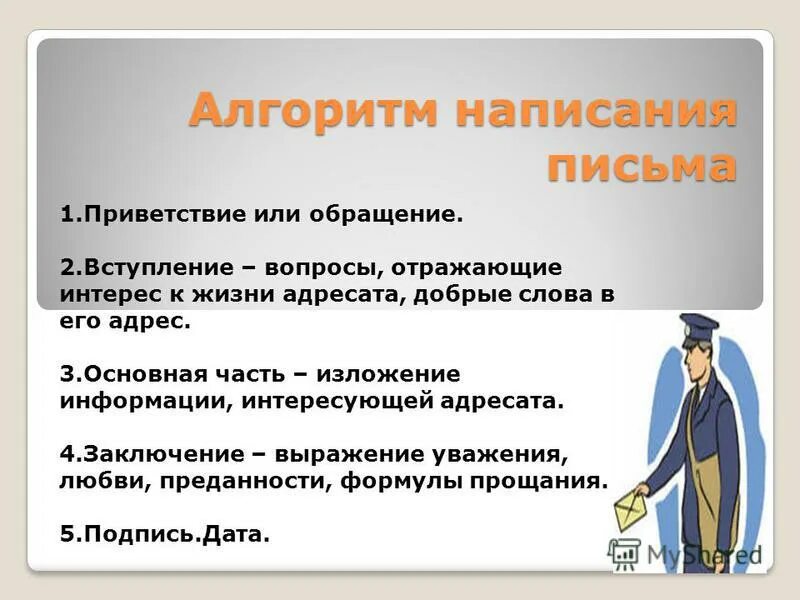 Алгоритм написания письма

1.Приветствие или обращение.

2.Вступление – вопросы, отражающие интерес к жизни адресата, добрые слова в его адрес.

3.Основная часть – изложение информации, интересующей адресата.

4.Заключение – выражение уважения, любви, преданности, формулы прощания.

5.Подпись.Дата.

MyShared